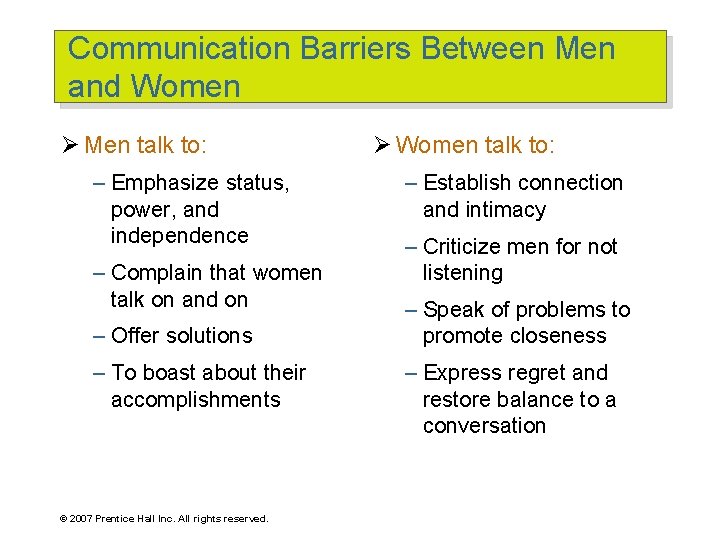 Communication Barriers Between Men and Women

➢ Men talk to:

– Emphasize status, power, and independence

– Complain that women talk on and on

– Offer solutions

– To boast about their accomplishments

➢ Women talk to:

– Establish connection and intimacy

– Criticize men for not listening

– Speak of problems to promote closeness

– Express regret and restore balance to a conversation

© 2007 Prentice Hall Inc. All rights reserved.